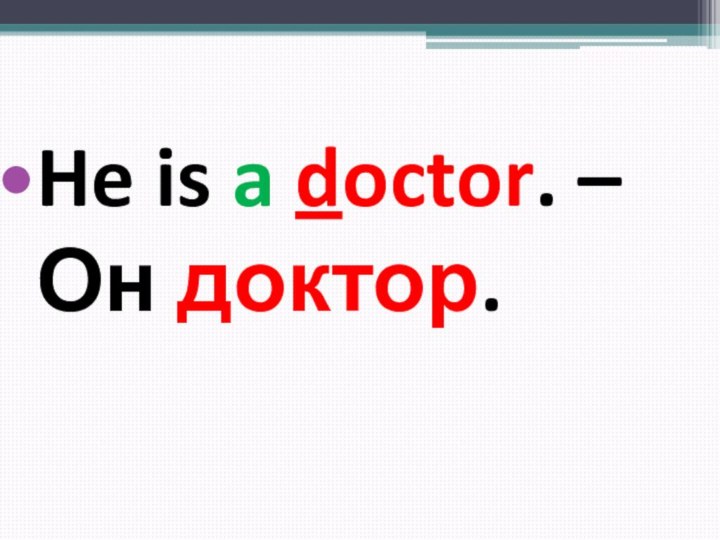 • He is a doctor. – Он доктор.